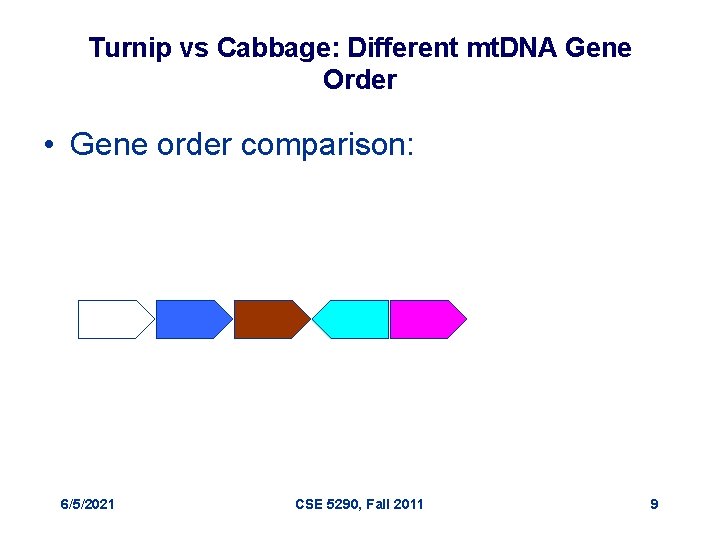 Turnip vs Cabbage: Different mtDNA Gene Order

• Gene order comparison:

6/5/2021

CSE 5290, Fall 2011

9